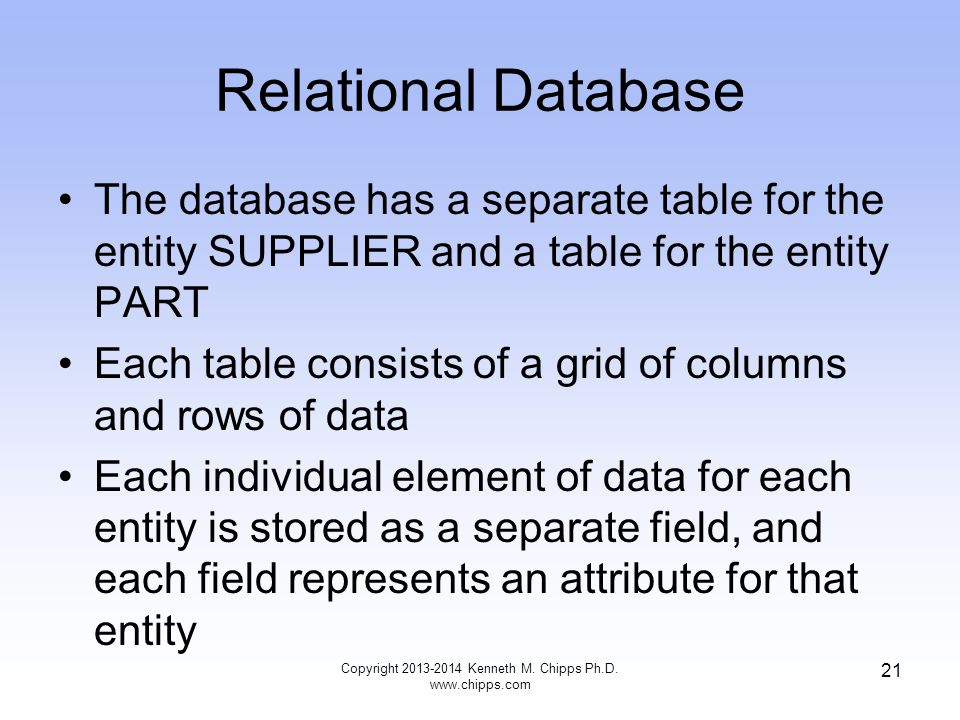 Relational Database

• The database has a separate table for the entity SUPPLIER and a table for the entity PART

• Each table consists of a grid of columns and rows of data

• Each individual element of data for each entity is stored as a separate field, and each field represents an attribute for that entity

Copyright 2013-2014 Kenneth M. Chipps Ph.D. www.chipps.com

21